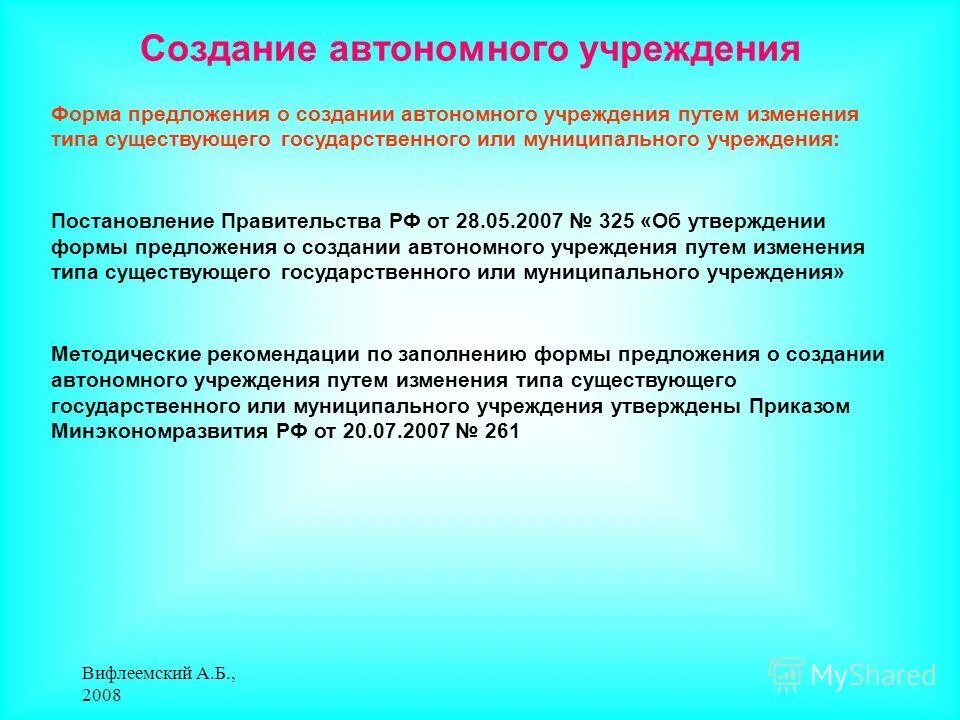 Создание автономного учреждения

Форма предложения о создании автономного учреждения путем изменения типа существующего государственного или муниципального учреждения:

Постановление Правительства РФ от 28.05.2007 № 325 «Об утверждении формы предложения о создании автономного учреждения путем изменения типа существующего государственного или муниципального учреждения»

Методические рекомендации по заполнению формы предложения о создании автономного учреждения путем изменения типа существующего государственного или муниципального учреждения утверждены Приказом Минэкономразвития РФ от 20.07.2007 № 261

Вифлеемский А.Б., 2008

MyShared